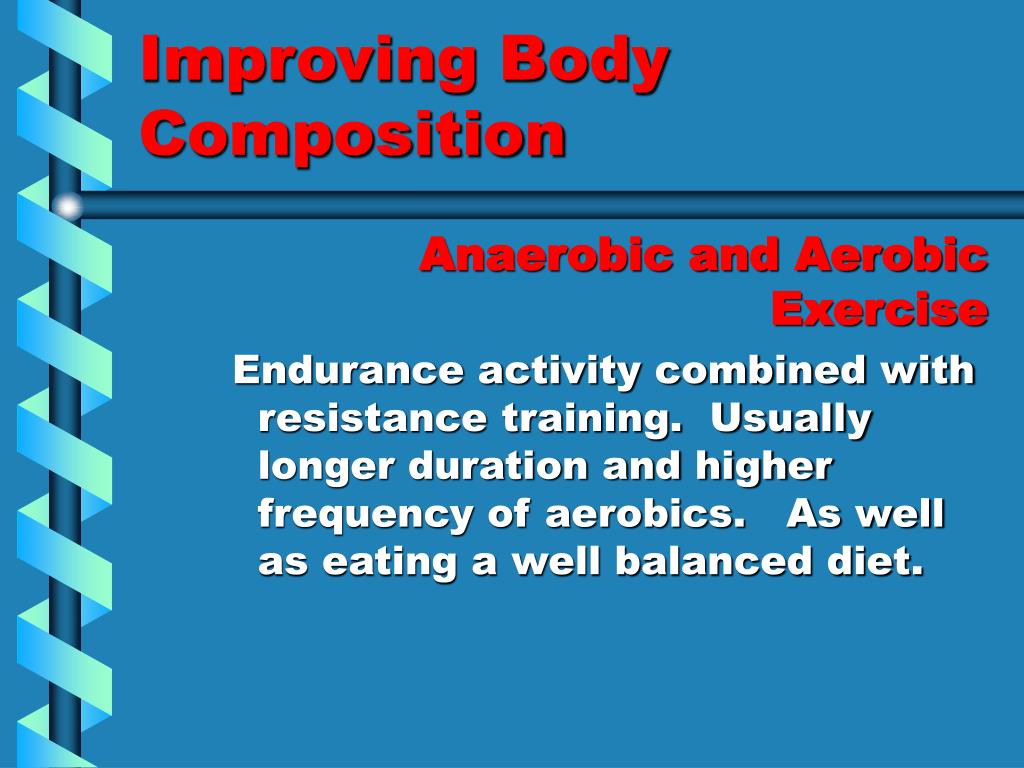 Improving Body Composition

Anaerobic and Aerobic Exercise

Endurance activity combined with resistance training.  Usually longer duration and higher frequency of aerobics.   As well as eating a well balanced diet.